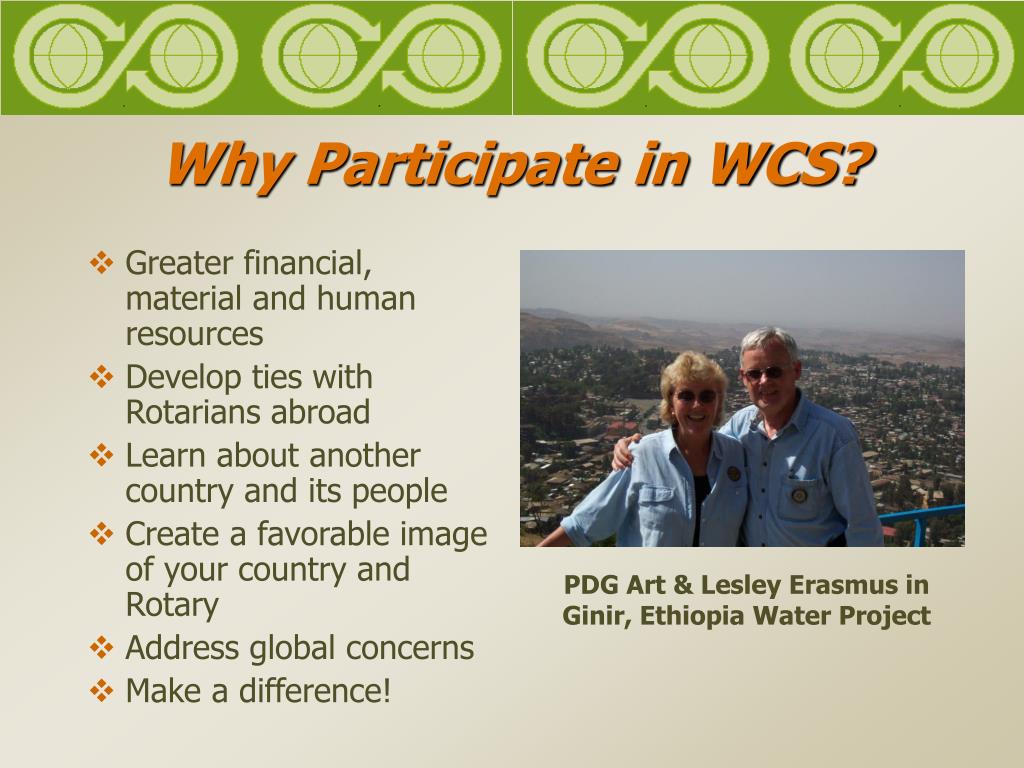 Why Participate in WCS?

❖ Greater financial, material and human resources
❖ Develop ties with Rotarians abroad
❖ Learn about another country and its people
❖ Create a favorable image of your country and Rotary
❖ Address global concerns
❖ Make a difference!

PDG Art & Lesley Erasmus in Ginir, Ethiopia Water Project